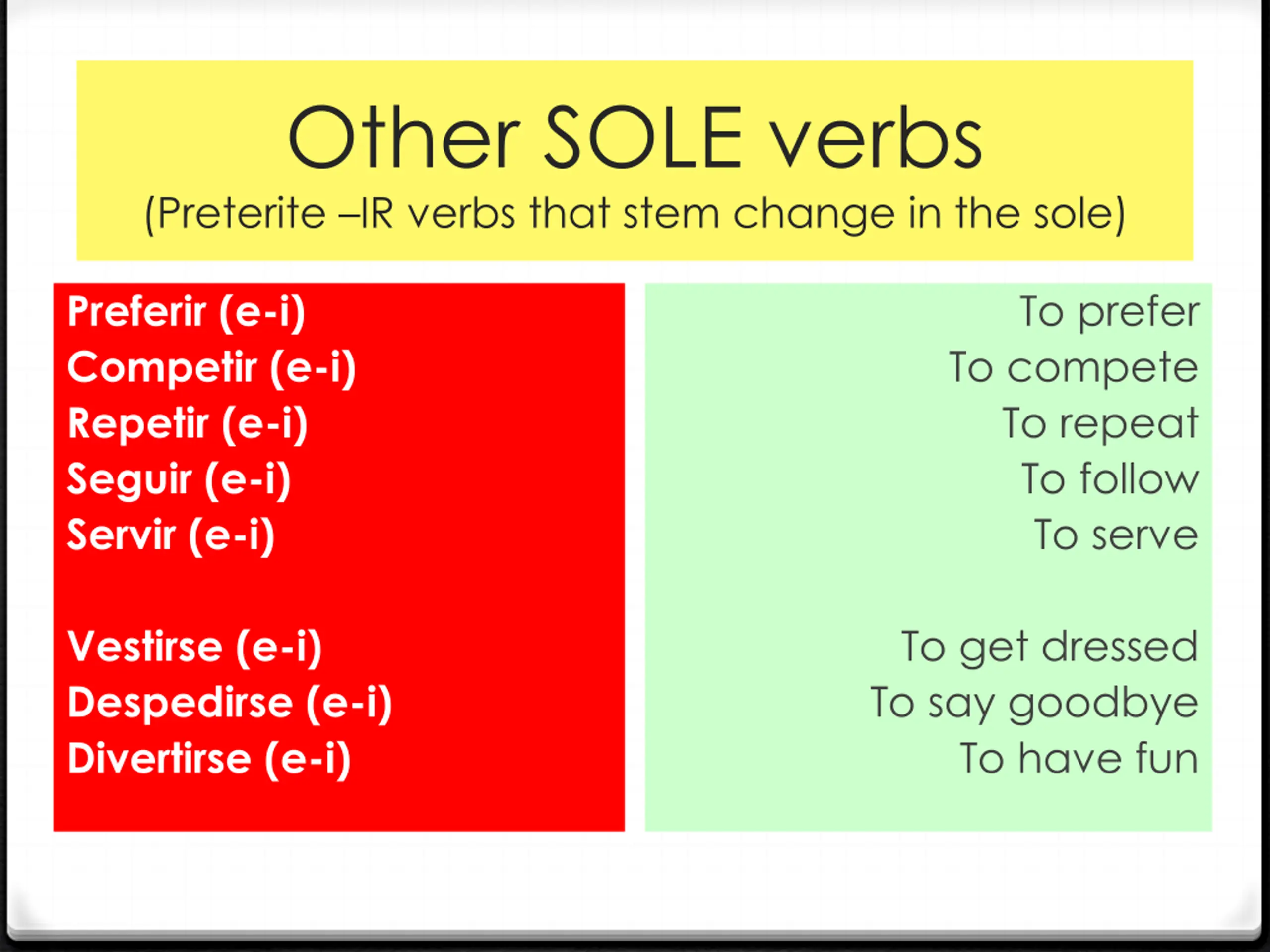 Other SOLE verbs
(Preterite –IR verbs that stem change in the sole)

Preferir (e-i)
Competir (e-i)
Repetir (e-i)
Seguir (e-i)
Servir (e-i)

Vestirse (e-i)
Despedirse (e-i)
Divertirse (e-i)

To prefer
To compete
To repeat
To follow
To serve

To get dressed
To say goodbye
To have fun